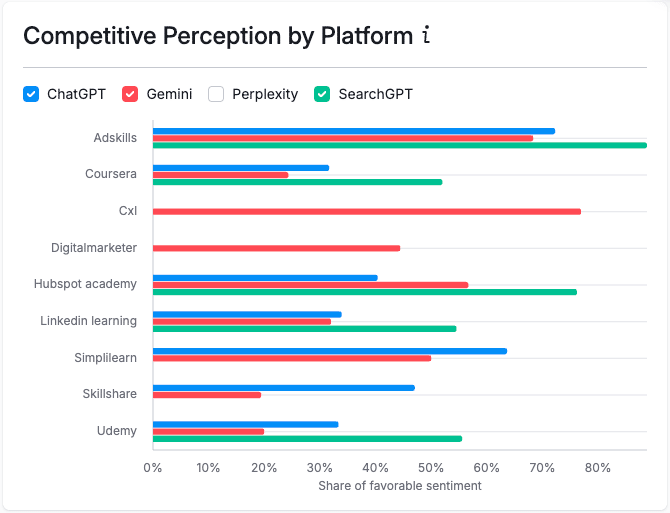 Competitive Perception by Platform i

ChatGPT Gemini Perplexity SearchGPT

Adskills
Coursera
Cxl
Digitalmarketer
Hubspot academy
Linkedin learning
Simplilearn
Skillshare
Udemy

0% 10% 20% 30% 40% 50% 60% 70% 80%
Share of favorable sentiment